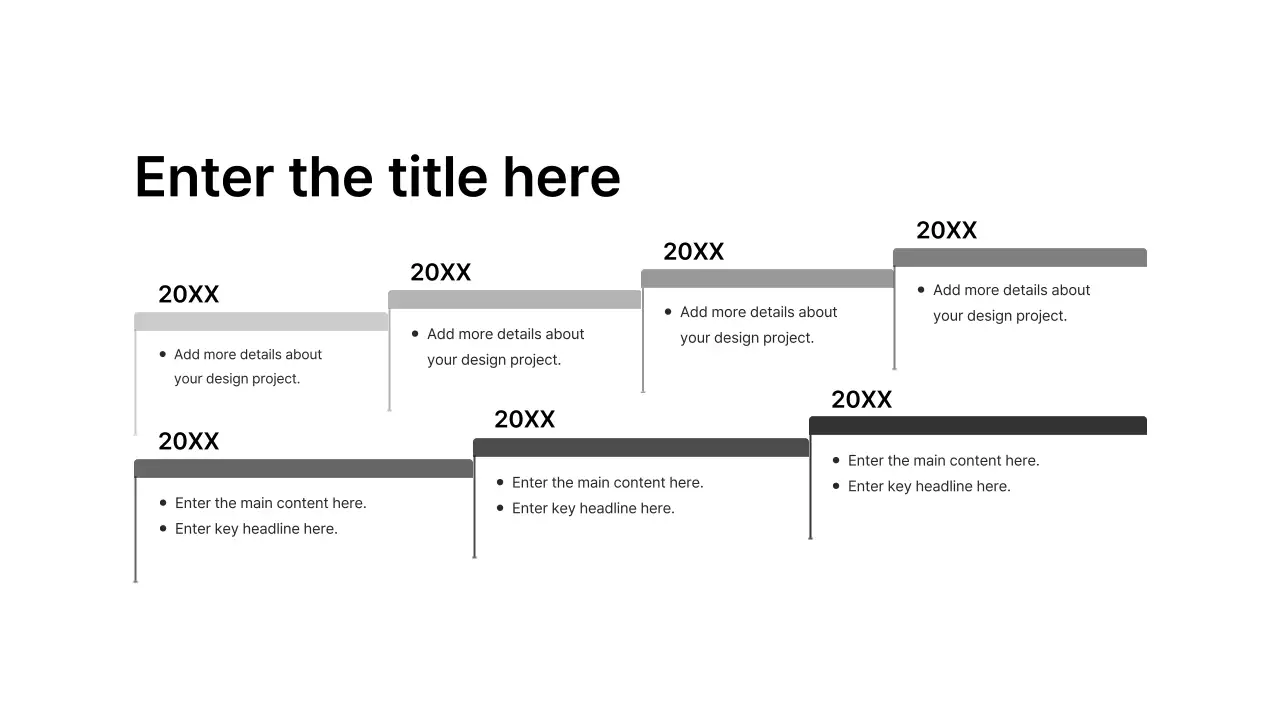 Enter the title here

20XX

• Add more details about your design project.

20XX

• Add more details about your design project.

20XX

• Add more details about your design project.

20XX

• Add more details about your design project.

20XX

• Enter the main content here.
• Enter key headline here.

20XX

• Enter the main content here.
• Enter key headline here.

20XX

• Enter the main content here.
• Enter key headline here.